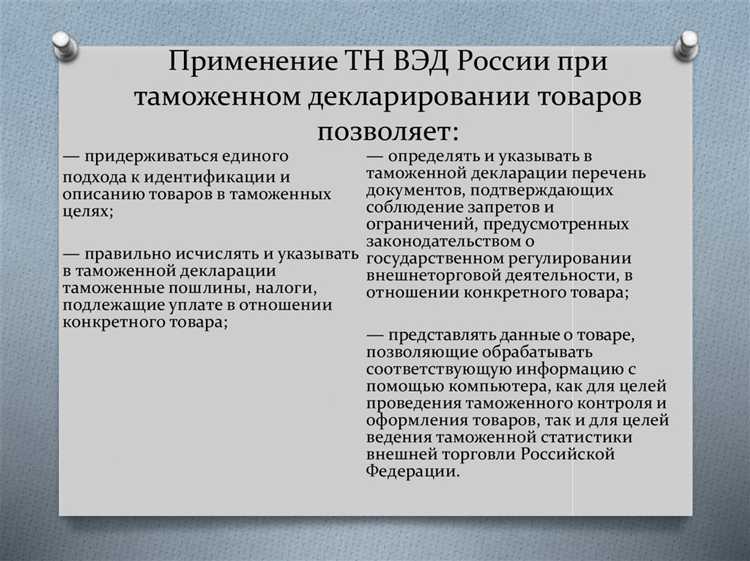 Применение ТН ВЭД России при таможенном декларировании товаров позволяет:

— придерживаться единого подхода к идентификации и описанию товаров в таможенных целях;

— правильно исчислять и указывать в таможенной декларации таможенные пошлины, налоги, подлежащие уплате в отношении конкретного товара;

— определять и указывать в таможенной декларации перечень документов, подтверждающих соблюдение запретов и ограничений, предусмотренных законодательством о государственном регулировании внешнеторговой деятельности, в отношении конкретного товара;

— представлять данные о товаре, позволяющие обрабатывать соответствующую информацию с помощью компьютера, как для целей проведения таможенного контроля и оформления товаров, так и для целей ведения таможенной статистики внешней торговли Российской Федерации.